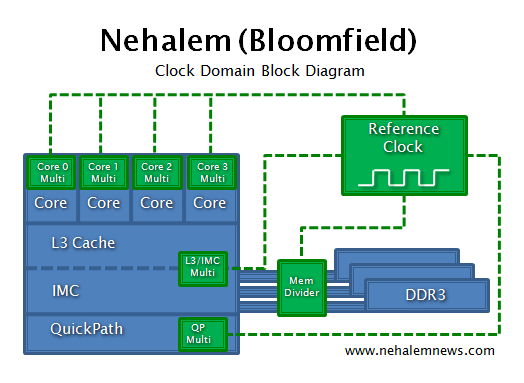 Nehalem (Bloomfield)

Clock Domain Block Diagram

Reference Clock

Core 0 Multi

Core 1 Multi

Core 2 Multi

Core 3 Multi

Core

Core

Core

Core

L3 Cache

L3/IMC Multi

IMC

Mem Divider

DDR3

QuickPath

QP Multi

www.nehalemnews.com